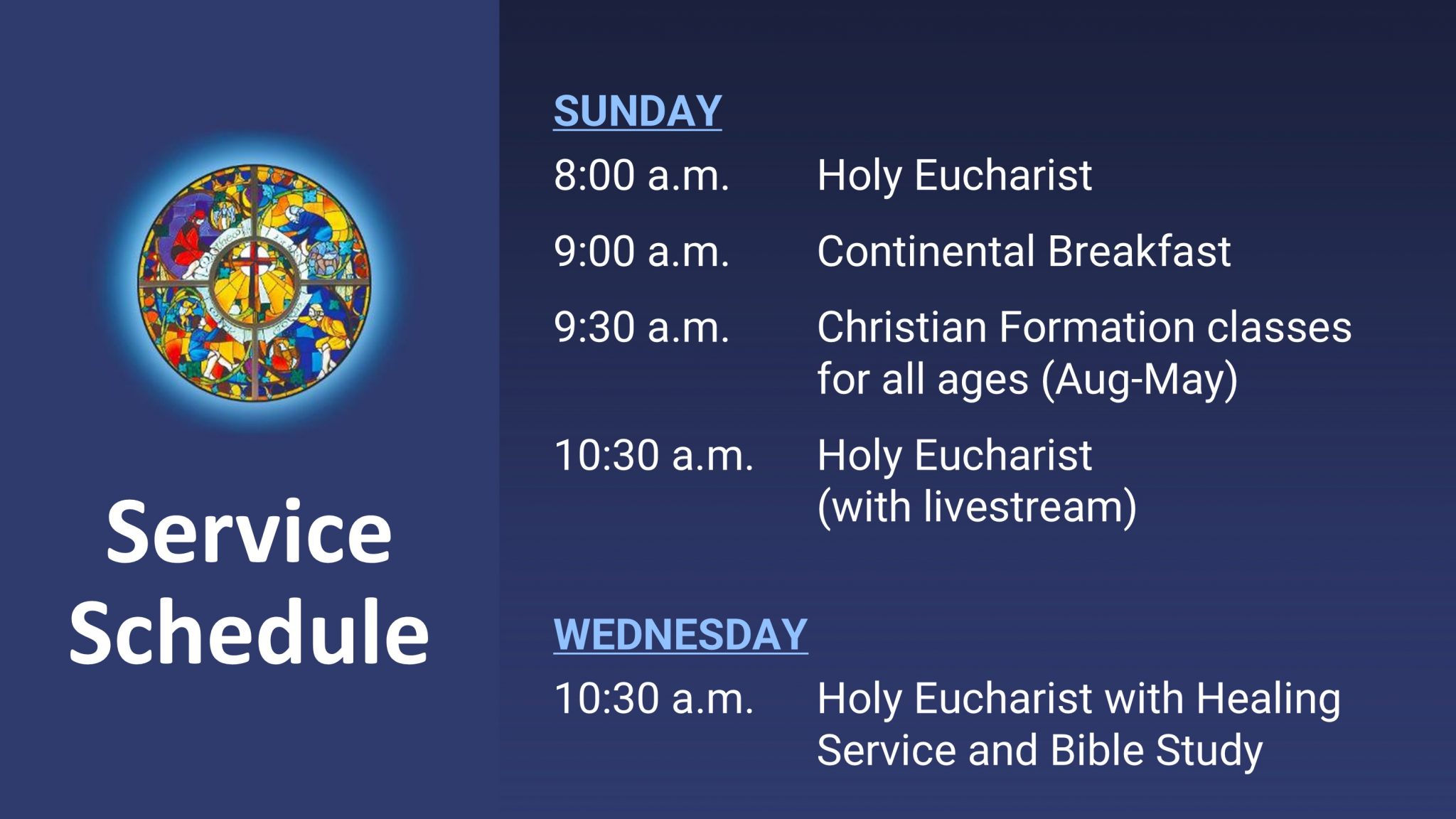 Service Schedule

SUNDAY

8:00 a.m. Holy Eucharist

9:00 a.m. Continental Breakfast

9:30 a.m. Christian Formation classes for all ages (Aug-May)

10:30 a.m. Holy Eucharist (with livestream)

WEDNESDAY

10:30 a.m. Holy Eucharist with Healing Service and Bible Study